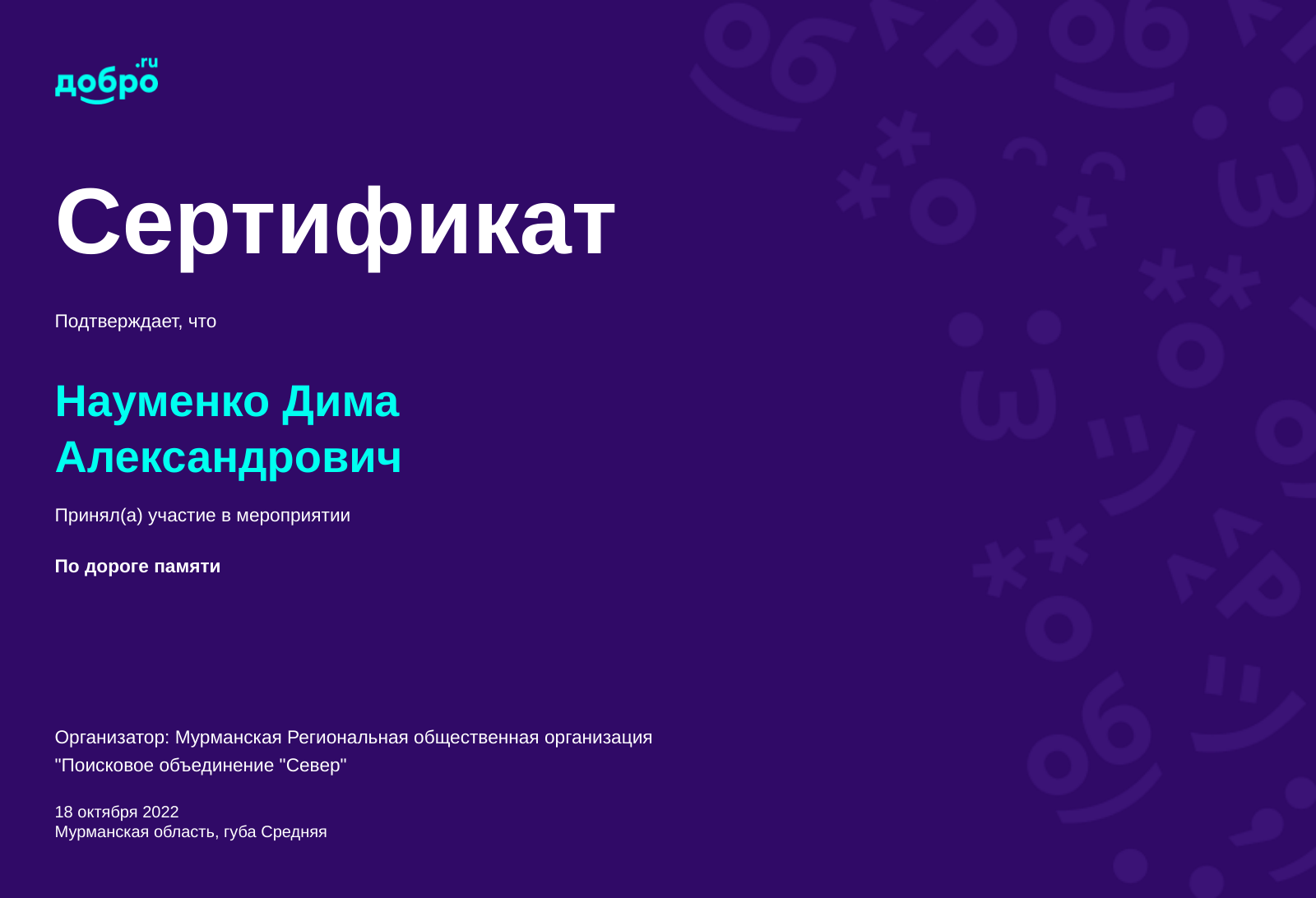 добро.ru

Сертификат

Подтверждает, что

Науменко Дима Александрович

Принял(а) участие в мероприятии

По дороге памяти

Организатор: Мурманская Региональная общественная организация "Поисковое объединение "Север"

18 октября 2022
Мурманская область, губа Средняя